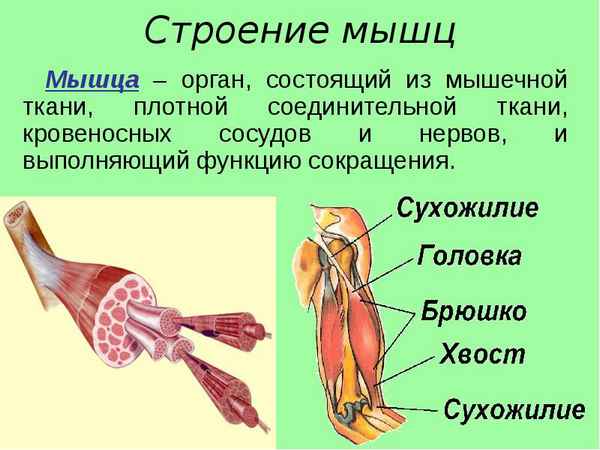 Строение мышц

Мышца – орган, состоящий из мышечной ткани, плотной соединительной ткани, кровеносных сосудов и нервов, и выполняющий функцию сокращения.

Сухожилие
Головка
Брюшко
Хвост
Сухожилие